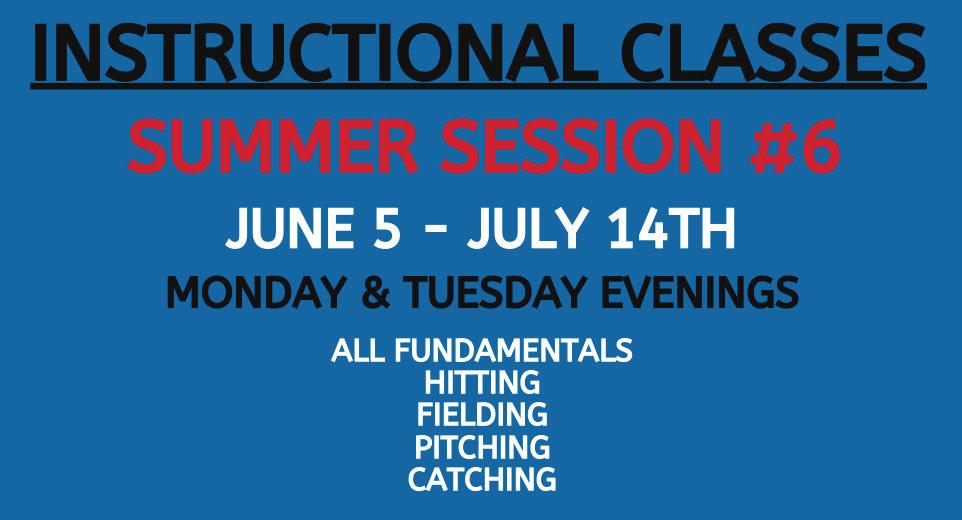 INSTRUCTIONAL CLASSES
SUMMER SESSION #6
JUNE 5 - JULY 14TH
MONDAY & TUESDAY EVENINGS
ALL FUNDAMENTALS
HITTING
FIELDING
PITCHING
CATCHING